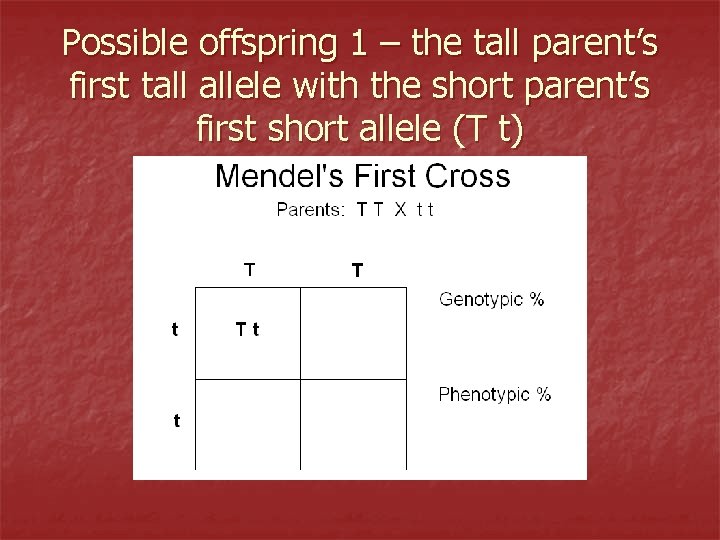 Possible offspring 1 – the tall parent's first tall allele with the short parent's first short allele (T t)

Mendel's First Cross

Parents: T T X t t

|   | T | T |
|---|---|---|
| t | T t |   |
| t |   |   |

Genotypic %

Phenotypic %